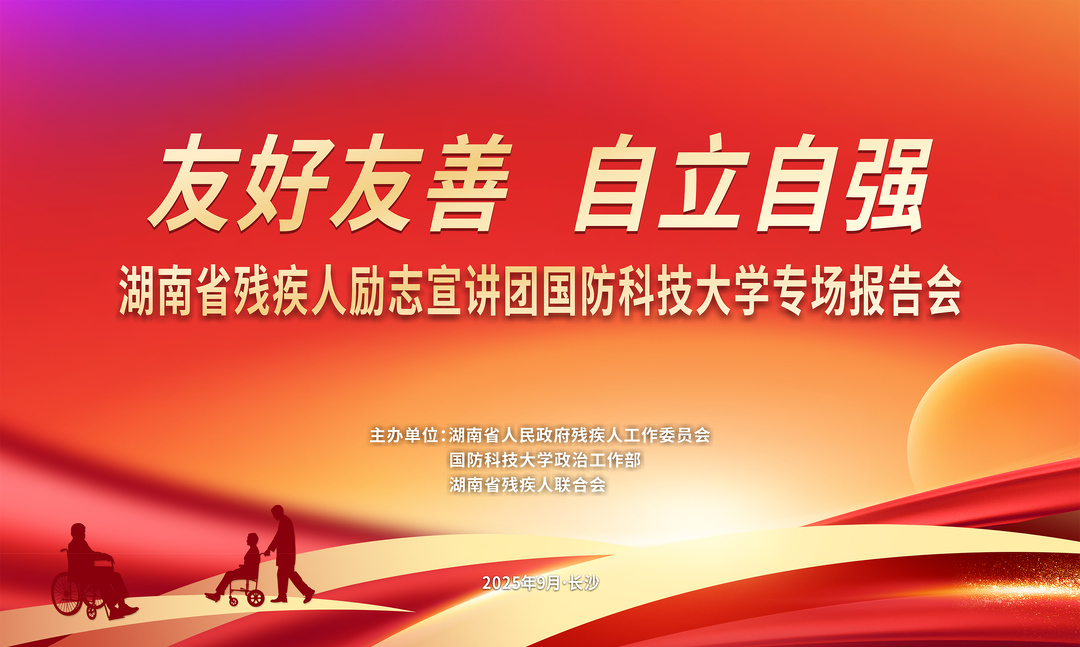 友好友善 自立自强

湖南省残疾人励志宣讲团国防科技大学专场报告会

主办单位：湖南省人民政府残疾人工作委员会
国防科技大学政治工作部
湖南省残疾人联合会

2025年9月·长沙